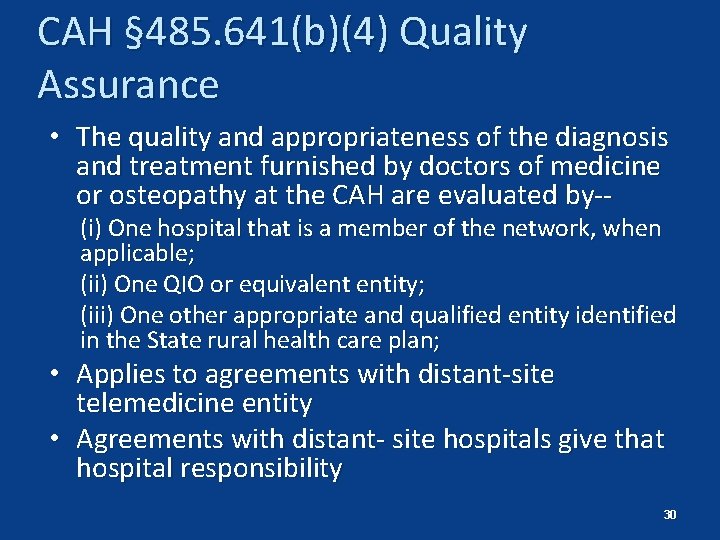 CAH §485.641(b)(4) Quality Assurance

• The quality and appropriateness of the diagnosis and treatment furnished by doctors of medicine or osteopathy at the CAH are evaluated by--

(i) One hospital that is a member of the network, when applicable;

(ii) One QIO or equivalent entity;

(iii) One other appropriate and qualified entity identified in the State rural health care plan;

• Applies to agreements with distant-site telemedicine entity

• Agreements with distant- site hospitals give that hospital responsibility

30